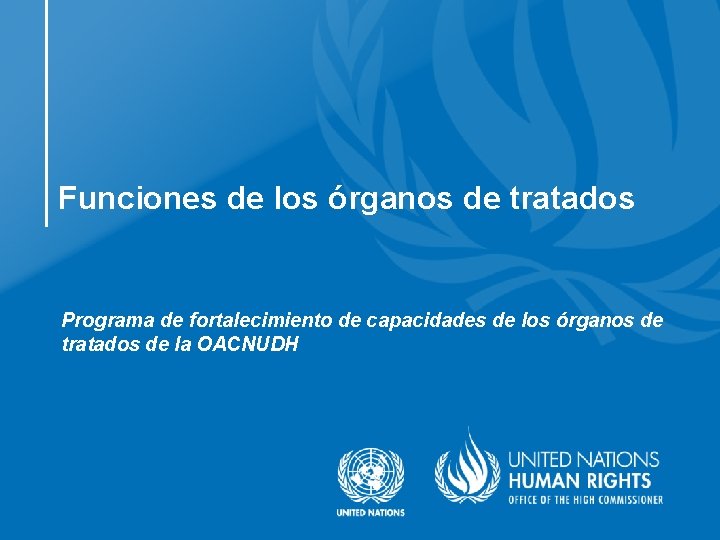 Funciones de los órganos de tratados

Programa de fortalecimiento de capacidades de los órganos de tratados de la OACNUDH

UNITED NATIONS

UNITED NATIONS
HUMAN RIGHTS
OFFICE OF THE HIGH COMMISSIONER